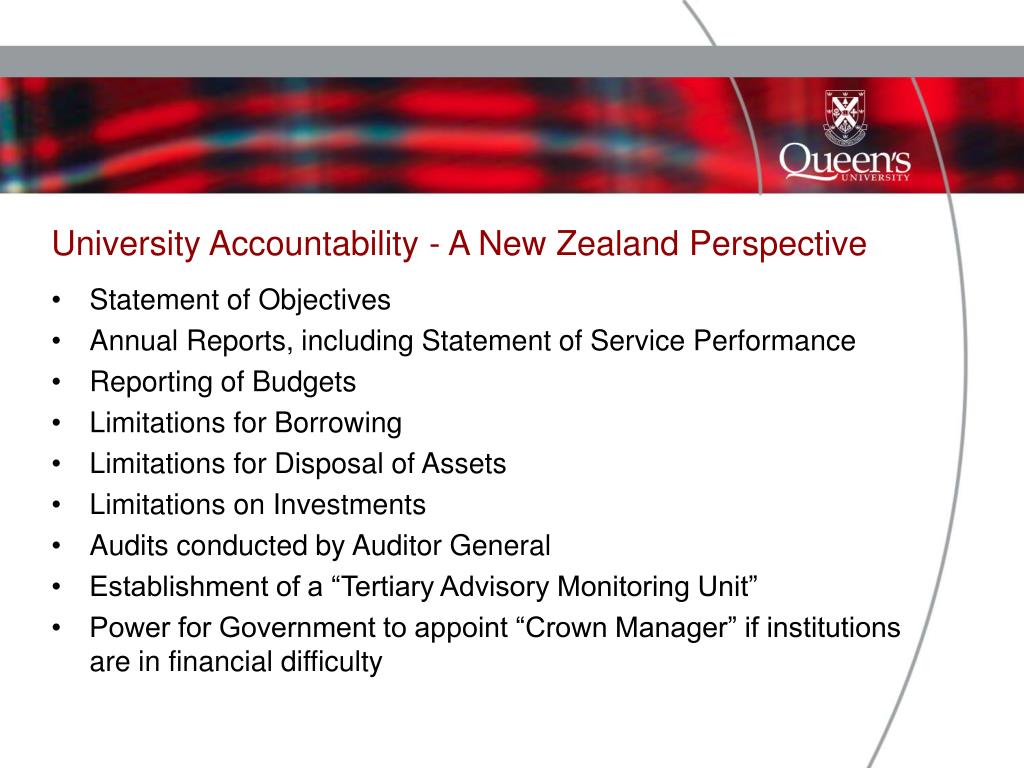 Queen's
UNIVERSITY

University Accountability - A New Zealand Perspective

• Statement of Objectives
• Annual Reports, including Statement of Service Performance
• Reporting of Budgets
• Limitations for Borrowing
• Limitations for Disposal of Assets
• Limitations on Investments
• Audits conducted by Auditor General
• Establishment of a “Tertiary Advisory Monitoring Unit”
• Power for Government to appoint “Crown Manager” if institutions are in financial difficulty